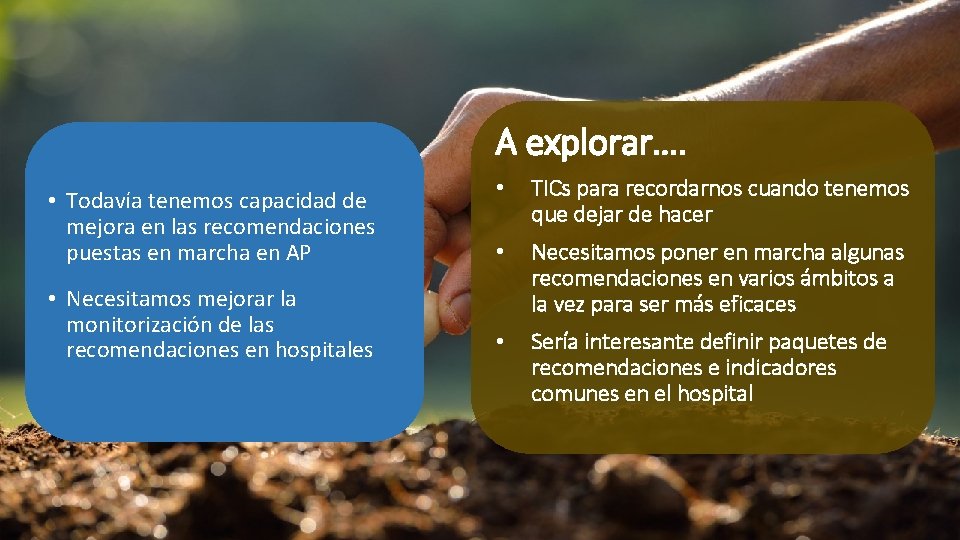 • Todavía tenemos capacidad de mejora en las recomendaciones puestas en marcha en AP

• Necesitamos mejorar la monitorización de las recomendaciones en hospitales

A explorar….

• TICs para recordarnos cuando tenemos que dejar de hacer

• Necesitamos poner en marcha algunas recomendaciones en varios ámbitos a la vez para ser más eficaces

• Sería interesante definir paquetes de recomendaciones e indicadores comunes en el hospital